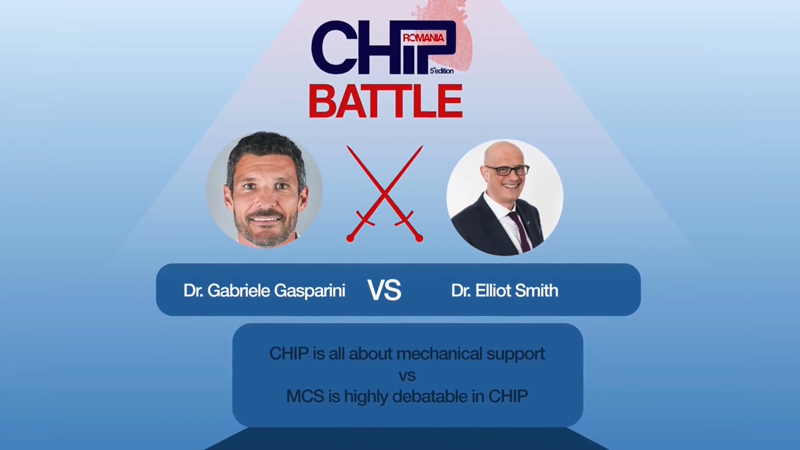 CHIP ROMANIA 5th edition
BATTLE

Dr. Gabriele Gasparini VS Dr. Elliot Smith

CHIP is all about mechanical support
vs
MCS is highly debatable in CHIP